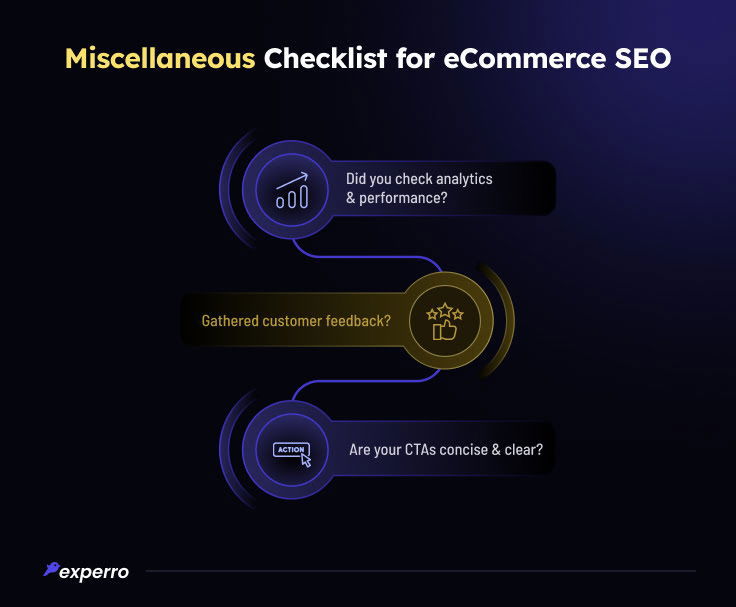 Miscellaneous Checklist for eCommerce SEO

Did you check analytics & performance?

Gathered customer feedback?

ACTION

Are your CTAs concise & clear?

experro